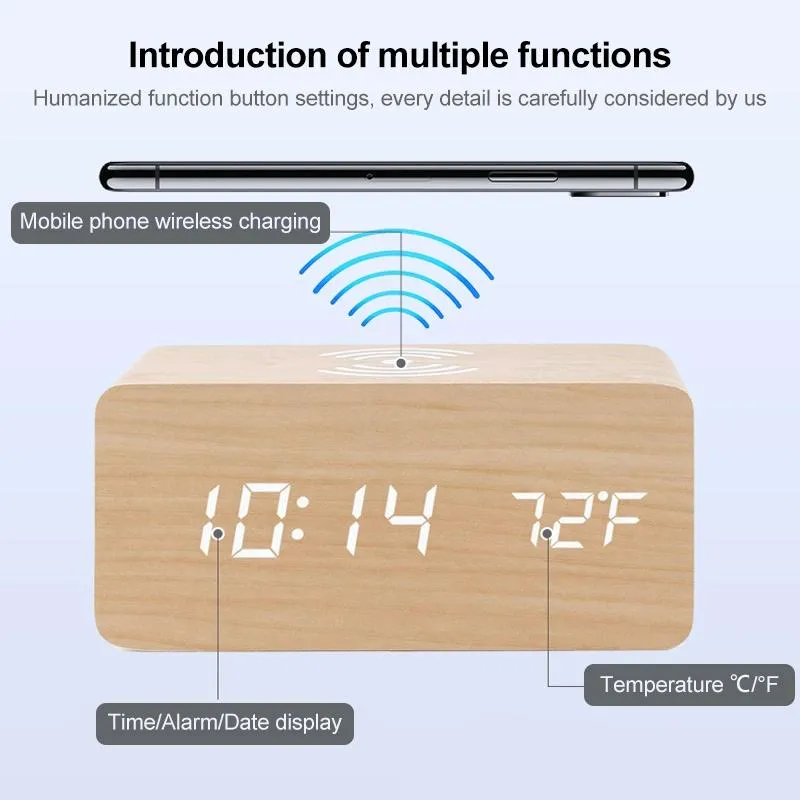 Introduction of multiple functions

Humanized function button settings, every detail is carefully considered by us

Mobile phone wireless charging

10:14 72°F

Temperature ℃/°F

Time/Alarm/Date display